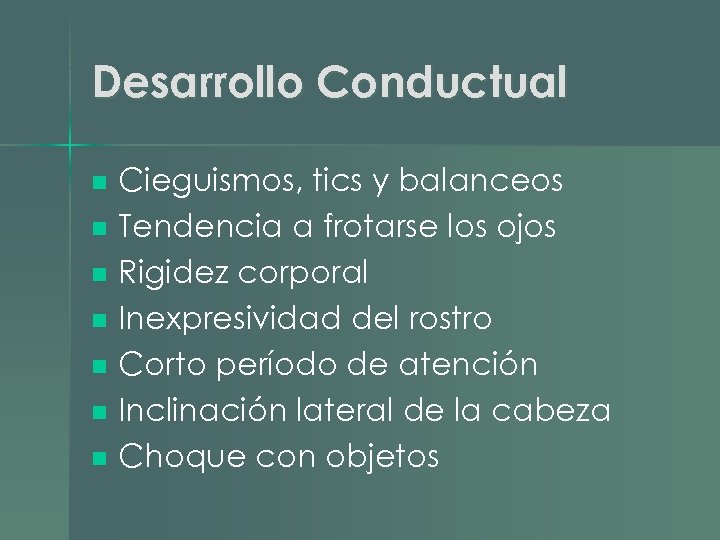 Desarrollo Conductual

- Cieguismos, tics y balanceos
- Tendencia a frotarse los ojos
- Rigidez corporal
- Inexpresividad del rostro
- Corto período de atención
- Inclinación lateral de la cabeza
- Choque con objetos